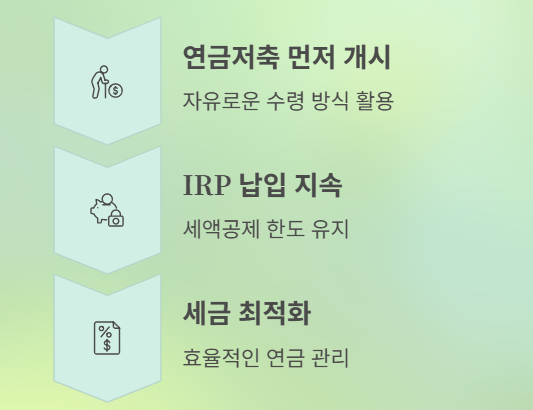 연금저축 먼저 개시

자유로운 수령 방식 활용

IRP 납입 지속

세액공제 한도 유지

세금 최적화

효율적인 연금 관리